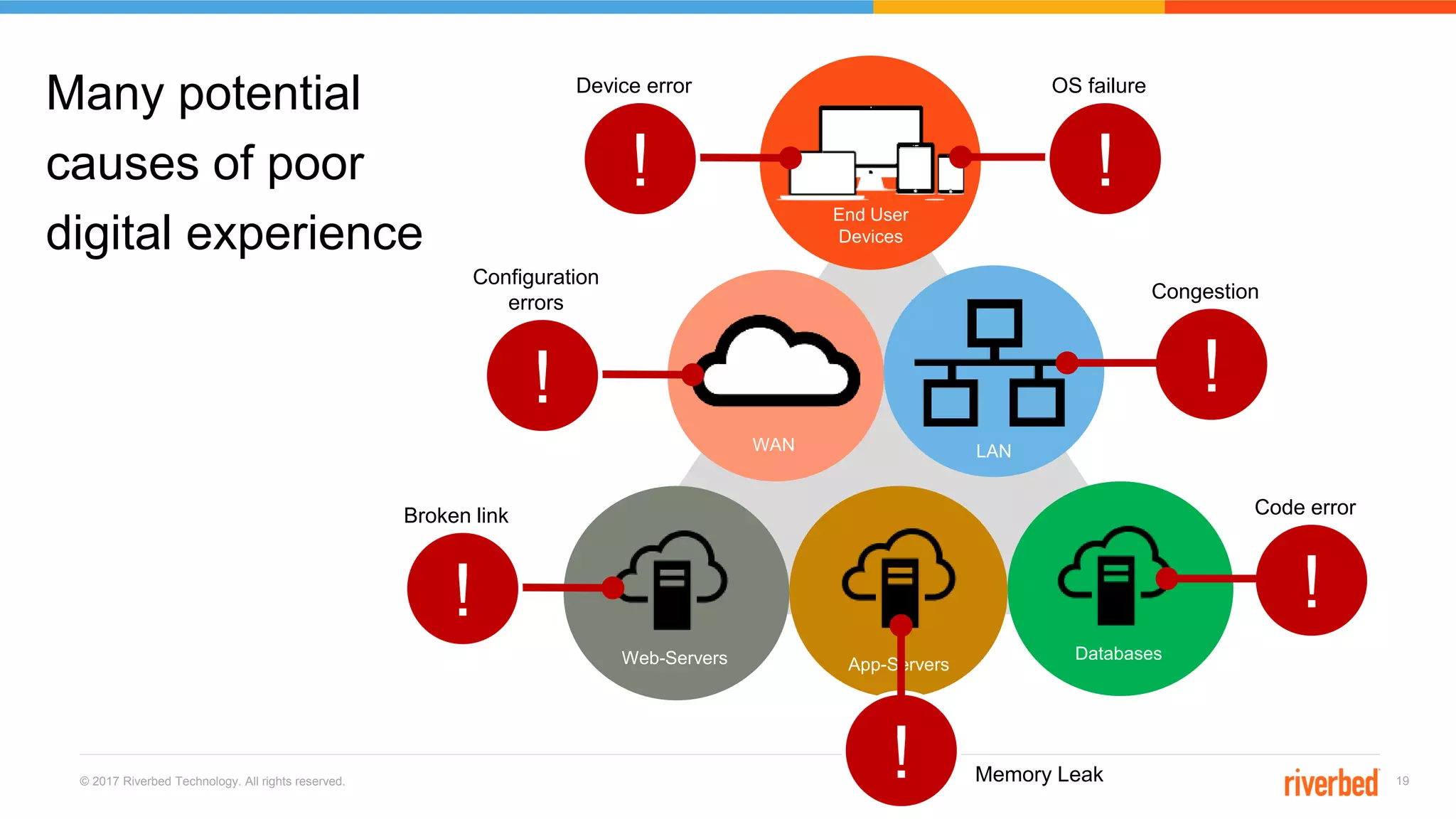 Many potential causes of poor digital experience

Device error

!

End User Devices

OS failure

!

Configuration errors

!

WAN

LAN

Congestion

!

Broken link

!

Web-Servers

App-Servers

Databases

Code error

!

!

Memory Leak

© 2017 Riverbed Technology. All rights reserved.

riverbed

19